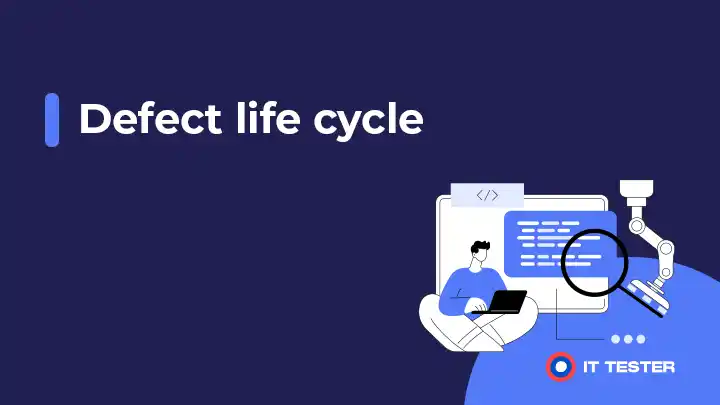 Defect life cycle

</>

IT TESTER